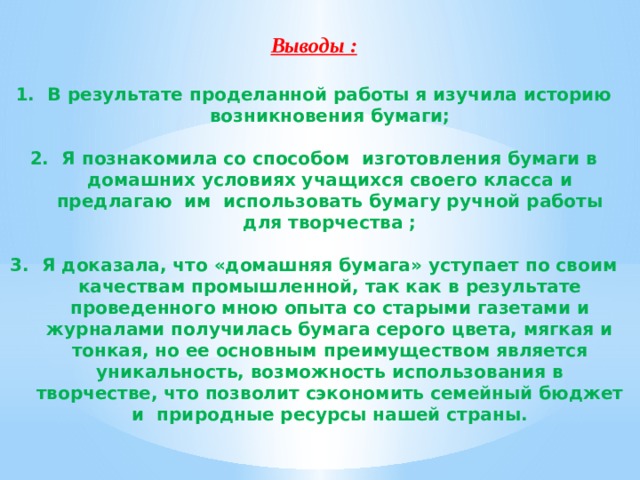 Выводы :

1. В результате проделанной работы я изучила историю возникновения бумаги;

2. Я познакомила со способом изготовления бумаги в домашних условиях учащихся своего класса и предлагаю им использовать бумагу ручной работы для творчества ;

3. Я доказала, что «домашняя бумага» уступает по своим качествам промышленной, так как в результате проведенного мною опыта со старыми газетами и журналами получилась бумага серого цвета, мягкая и тонкая, но ее основным преимуществом является уникальность, возможность использования в творчестве, что позволит сэкономить семейный бюджет и природные ресурсы нашей страны.